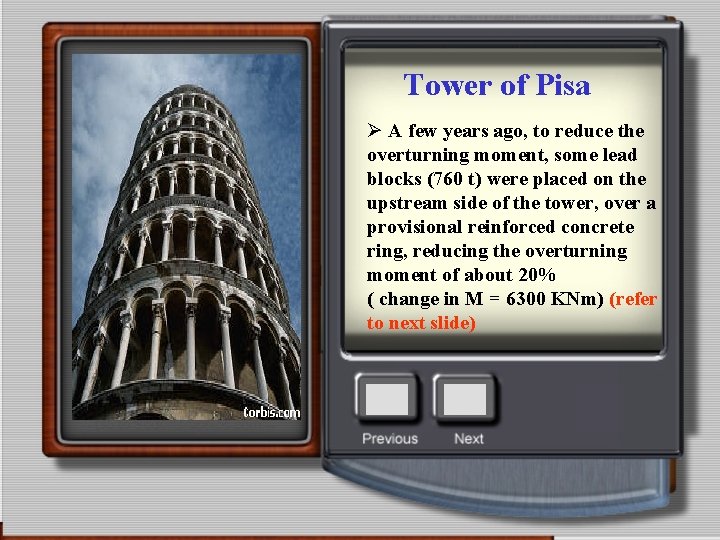 torbis.com

Tower of Pisa

➢ A few years ago, to reduce the overturning moment, some lead blocks (760 t) were placed on the upstream side of the tower, over a provisional reinforced concrete ring, reducing the overturning moment of about 20%
( change in M = 6300 KNm) (refer to next slide)

Previous

Next